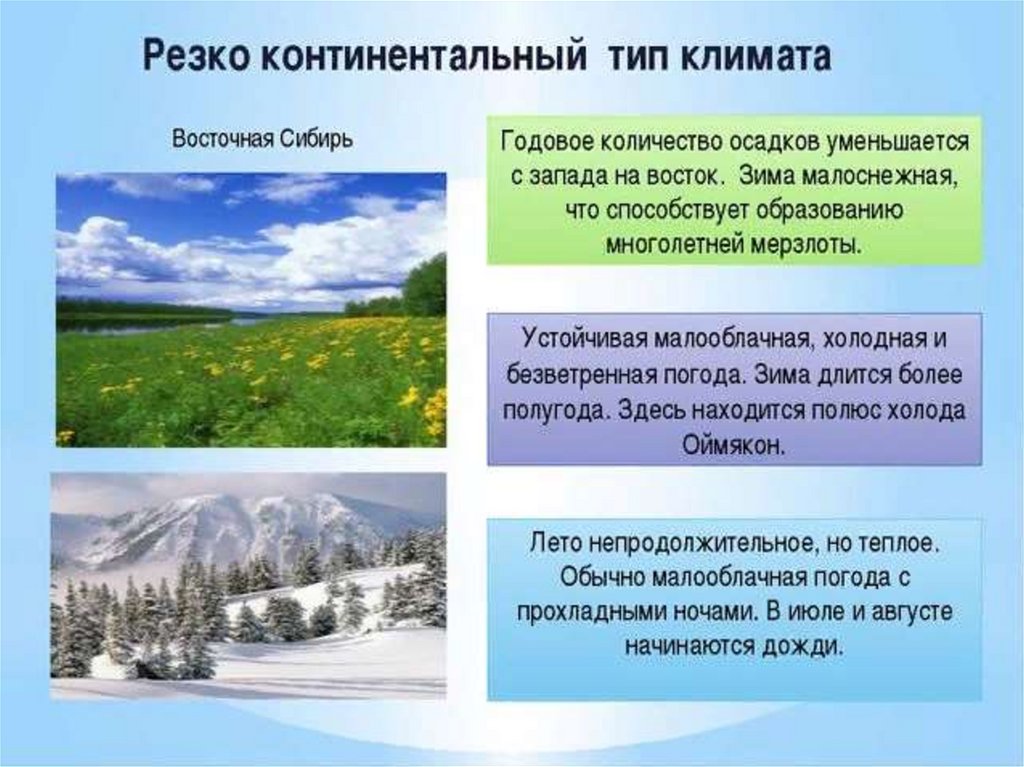 Резко континентальный тип климата

Восточная Сибирь

Годовое количество осадков уменьшается с запада на восток. Зима малоснежная, что способствует образованию многолетней мерзлоты.

Устойчивая малооблачная, холодная и безветренная погода. Зима длится более полугода. Здесь находится полюс холода Оймякон.

Лето непродолжительное, но теплое. Обычно малооблачная погода с прохладными ночами. В июле и августе начинаются дожди.